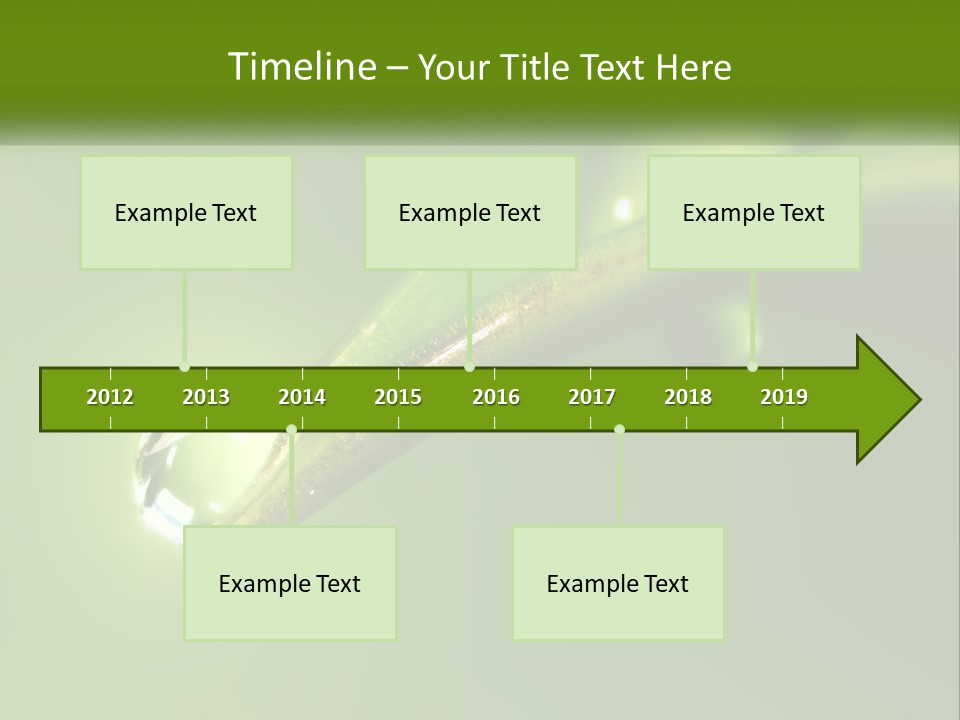 Timeline – Your Title Text Here

Example Text

Example Text

Example Text

2012 2013 2014 2015 2016 2017 2018 2019

Example Text

Example Text